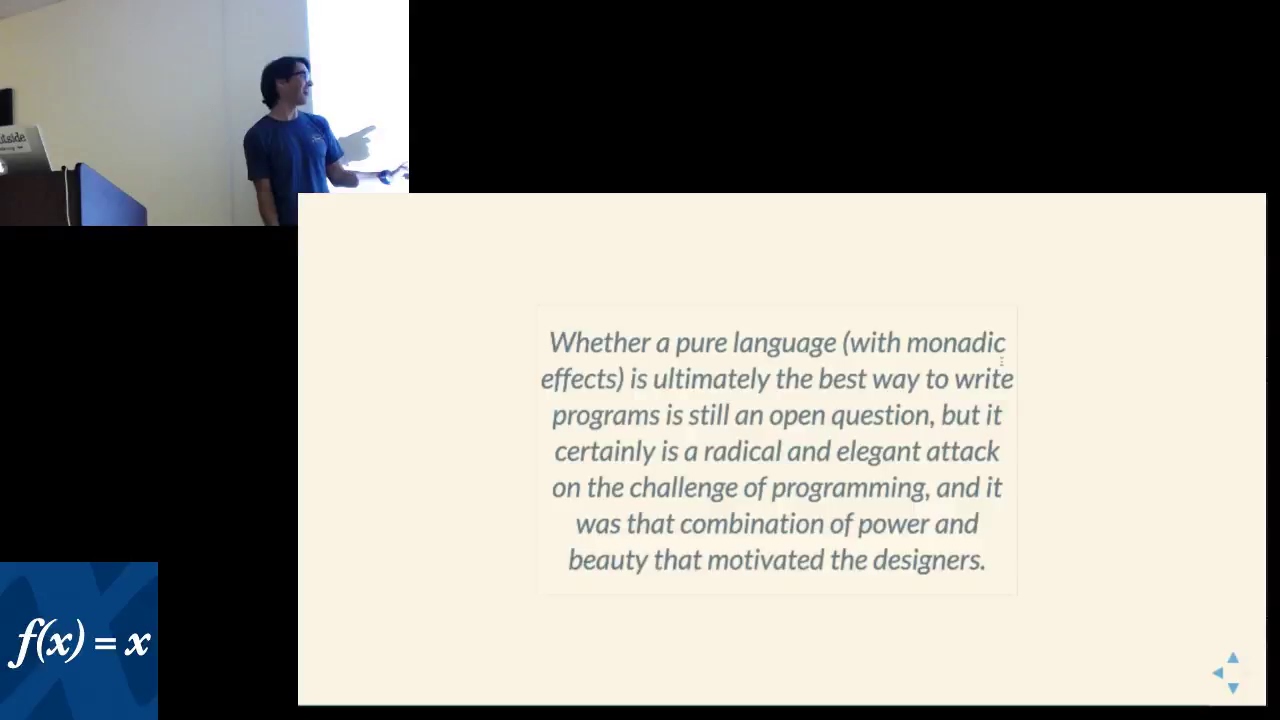 Whether a pure language (with monadic effects) is ultimately the best way to write programs is still an open question, but it certainly is a radical and elegant attack on the challenge of programming, and it was that combination of power and beauty that motivated the designers.

$f(x) = x$